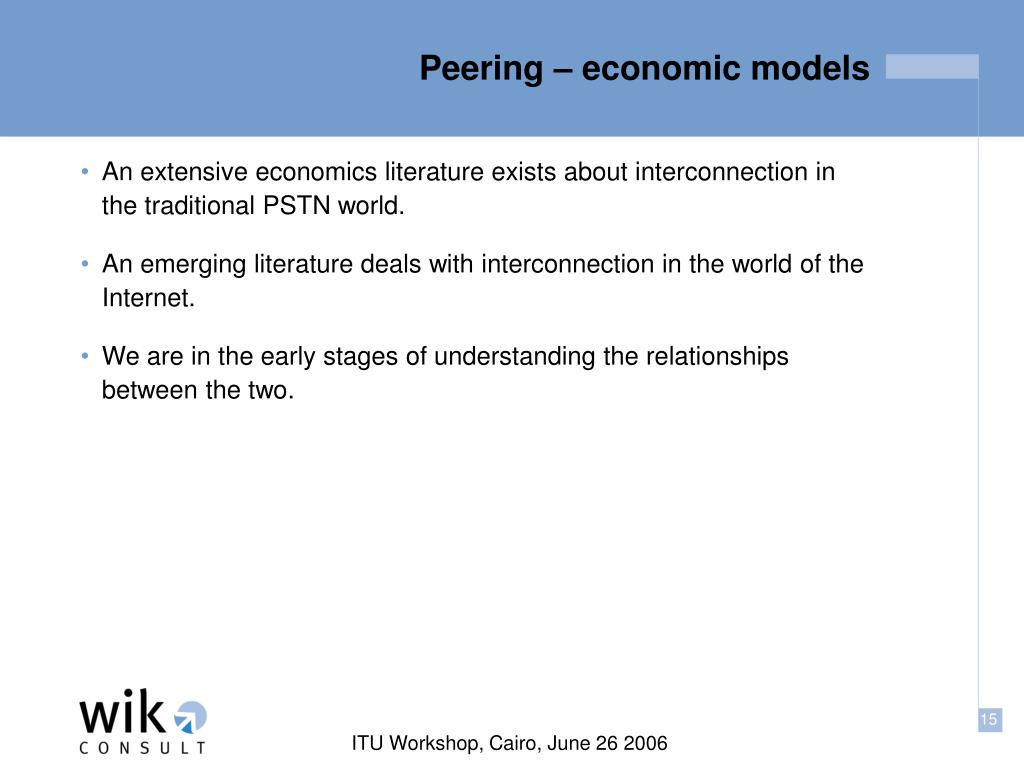 Peering – economic models

• An extensive economics literature exists about interconnection in the traditional PSTN world.

• An emerging literature deals with interconnection in the world of the Internet.

• We are in the early stages of understanding the relationships between the two.

wik
CONSULT

ITU Workshop, Cairo, June 26 2006

15